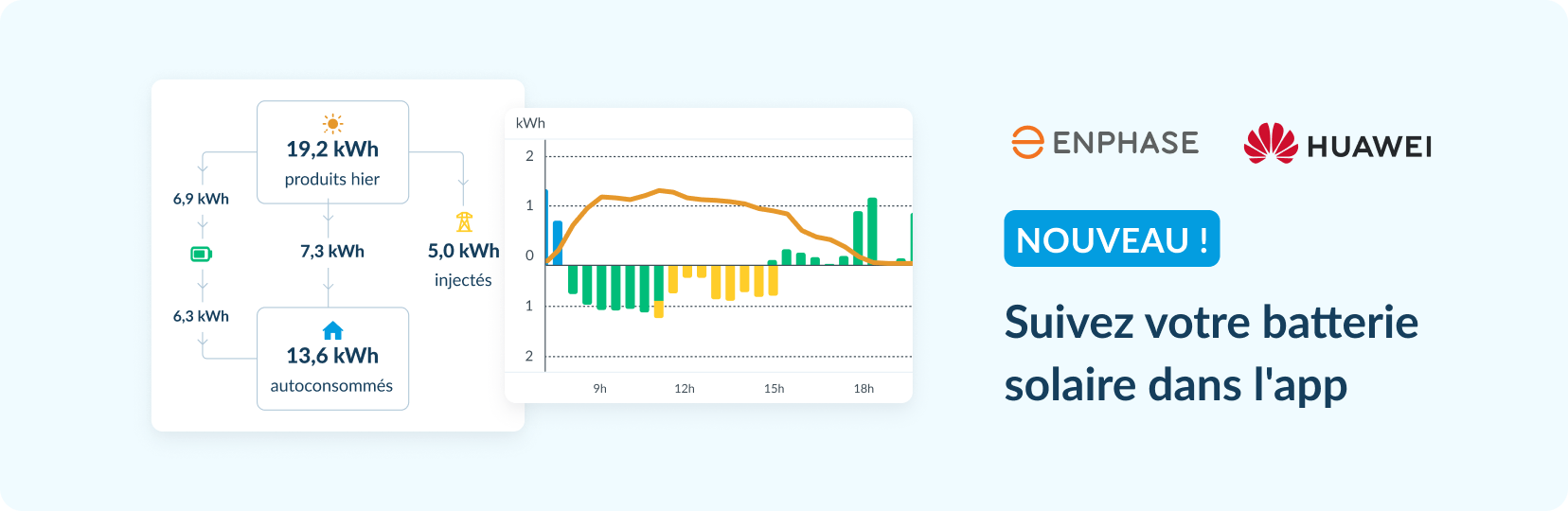 19,2 kWh
produits hier

6,9 kWh

7,3 kWh

5,0 kWh
injectés

6,3 kWh

13,6 kWh
autoconsommés

kWh
2
1
0
1
2
9h
12h
15h
18h

ENPHASE

HUAWEI

NOUVEAU !

Suivez votre batterie solaire dans l'app